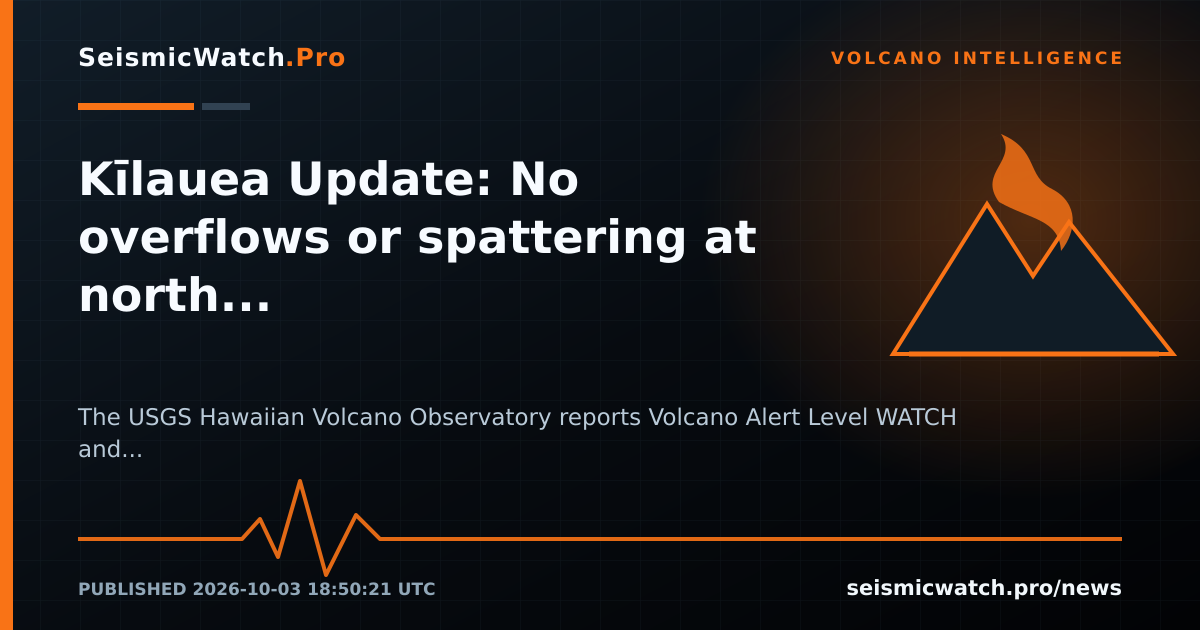 SeismicWatch.Pro

VOLCANO INTELLIGENCE

Kīlauea Update: No overflows or spattering at north...

The USGS Hawaiian Volcano Observatory reports Volcano Alert Level WATCH and...

PUBLISHED 2026-10-03 18:50:21 UTC

seismicwatch.pro/news